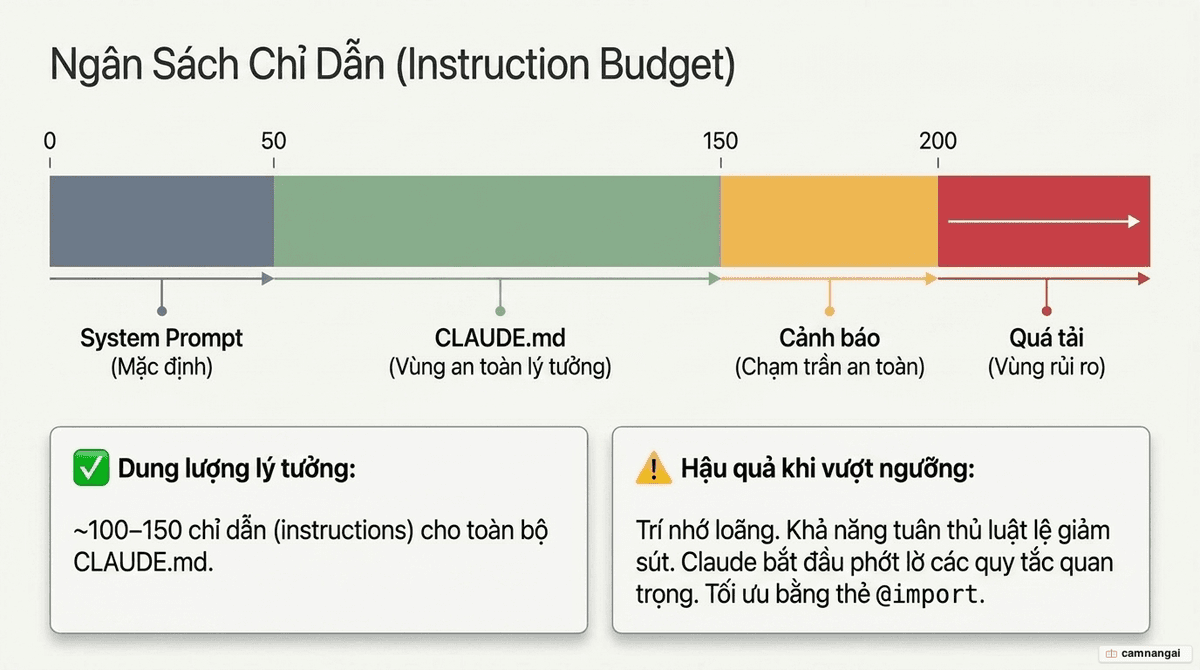 Ngân Sách Chỉ Dẫn (Instruction Budget)

0

50

150

200

System Prompt
(Mặc định)

CLAUDE.md
(Vùng an toàn lý tưởng)

Cảnh báo
(Chạm trần an toàn)

Quá tải
(Vùng rủi ro)

✅ Dung lượng lý tưởng:

~100–150 chỉ dẫn (instructions) cho toàn bộ CLAUDE.md.

⚠️ Hậu quả khi vượt ngưỡng:

Trí nhớ loãng. Khả năng tuân thủ luật lệ giảm sút. Claude bắt đầu phớt lờ các quy tắc quan trọng. Tối ưu bằng thẻ @import.

camnangai